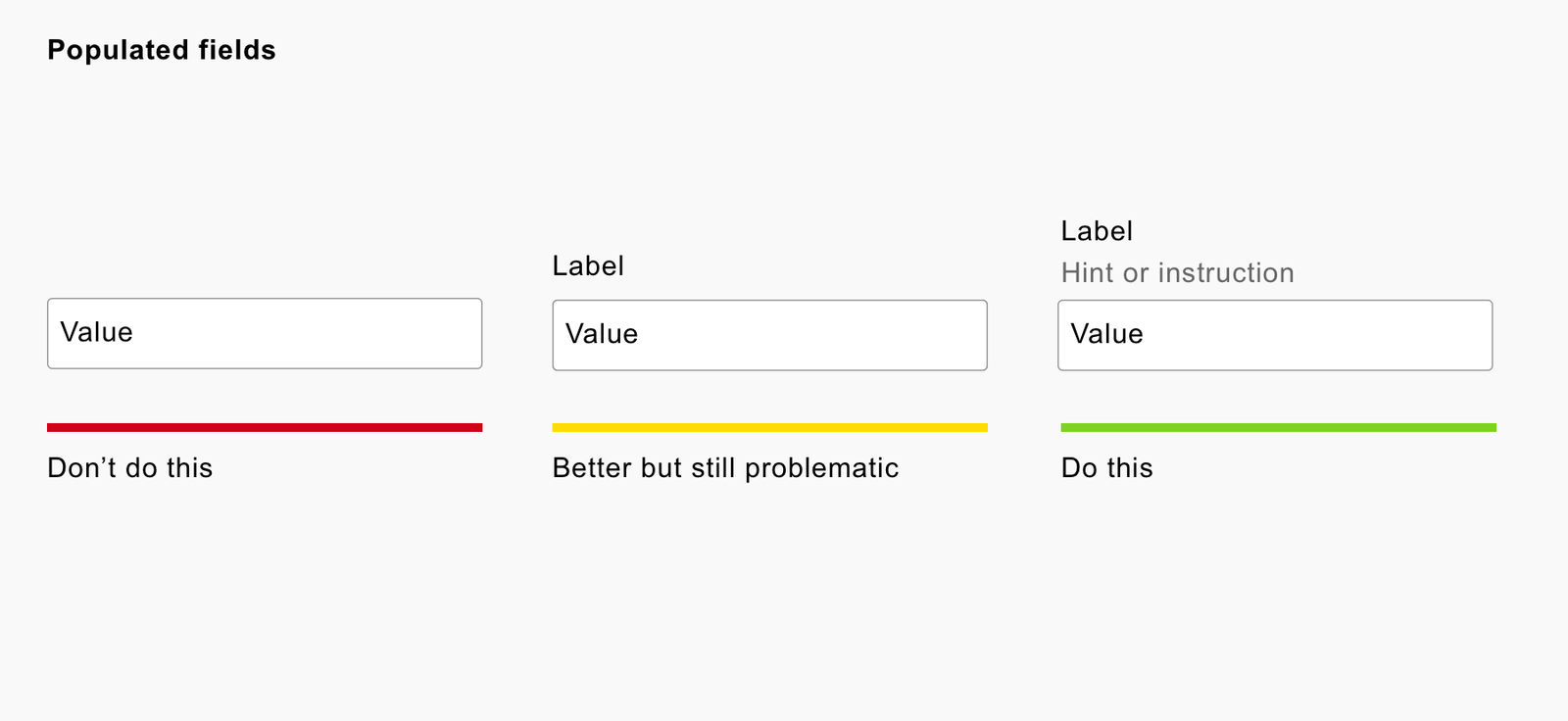 Populated fields

Value

Don’t do this

Label

Value

Better but still problematic

Label

Hint or instruction

Value

Do this